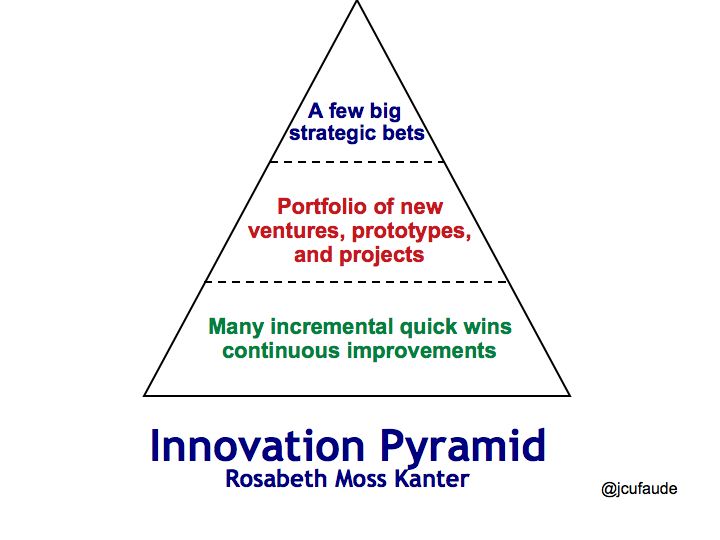 A few big strategic bets

Portfolio of new ventures, prototypes, and projects

Many incremental quick wins continuous improvements

Innovation Pyramid
Rosabeth Moss Kanter

@jcufaude